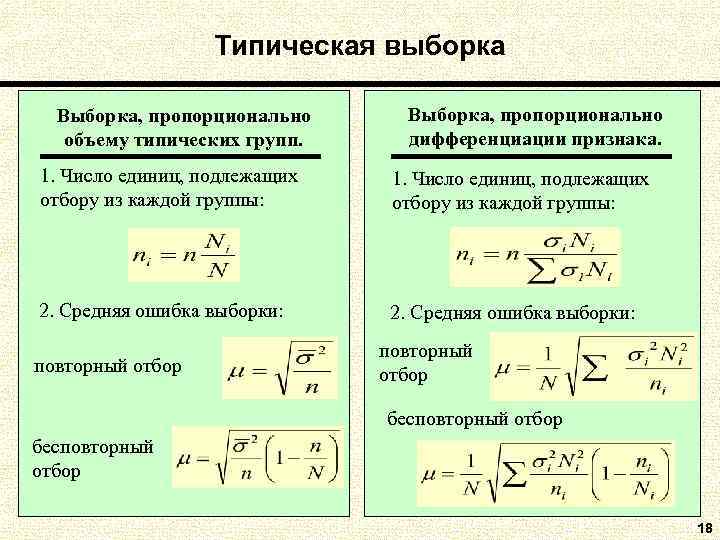 Типическая выборка

Выборка, пропорционально объему типических групп.

1. Число единиц, подлежащих отбору из каждой группы:

$n_i = n\frac{N_i}{N}$

2. Средняя ошибка выборки:

повторный отбор $\mu = \sqrt{\frac{\overline{\sigma}^2}{n}}$

бесповторный отбор $\mu = \sqrt{\frac{\overline{\sigma}^2}{n}\left(1-\frac{n}{N}\right)}$

Выборка, пропорционально дифференциации признака.

1. Число единиц, подлежащих отбору из каждой группы:

$n_i = n\frac{\sigma_i N_i}{\sum \sigma_i N_i}$

2. Средняя ошибка выборки:

повторный отбор $\mu = \frac{1}{N}\sqrt{\sum \frac{\sigma_i^2 N_i^2}{n_i}}$

бесповторный отбор

$\mu = \frac{1}{N}\sqrt{\sum \frac{\sigma_i^2 N_i^2}{n_i}\left(1-\frac{n_i}{N_i}\right)}$

18